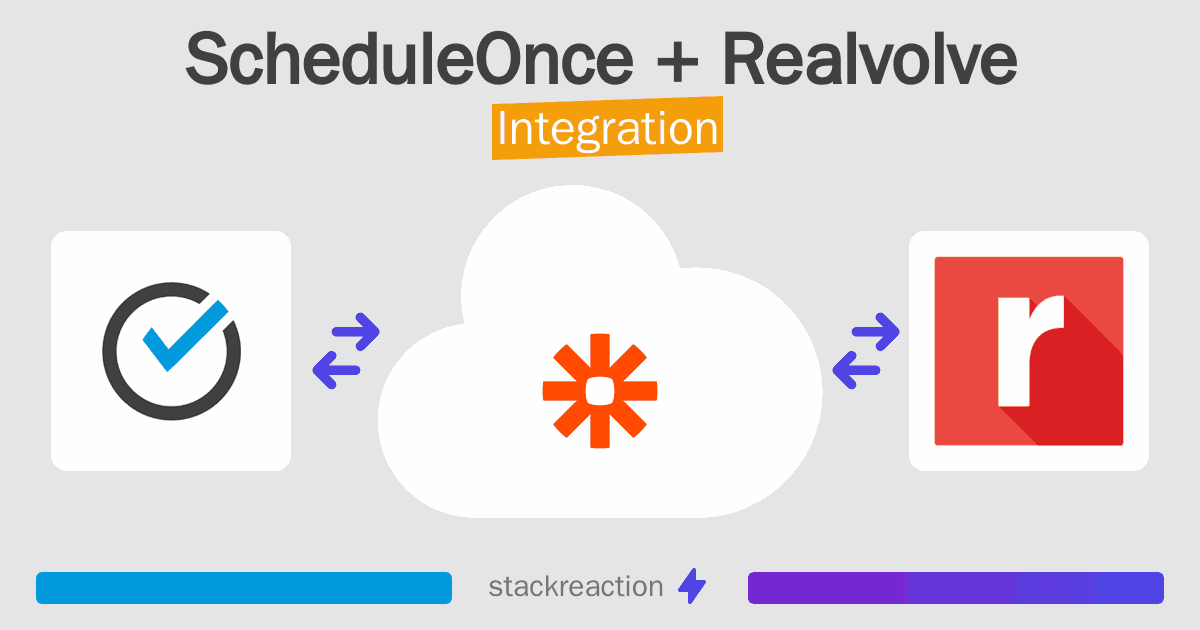 ScheduleOnce + Realvolve
Integration

r

stackreaction